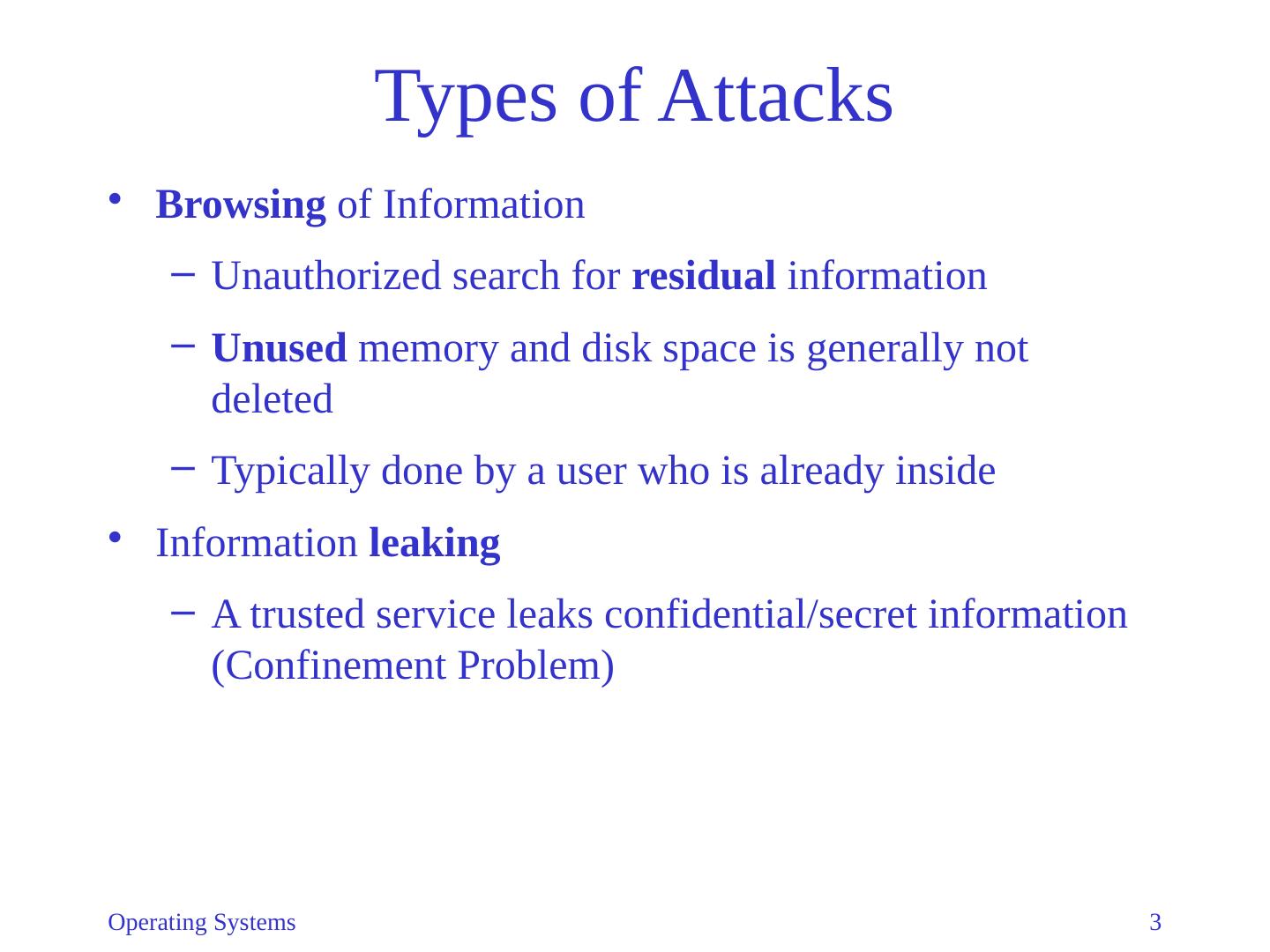 Types of Attacks

• Browsing of Information
  – Unauthorized search for residual information
  – Unused memory and disk space is generally not deleted
  – Typically done by a user who is already inside
• Information leaking
  – A trusted service leaks confidential/secret information (Confinement Problem)

Operating Systems

3